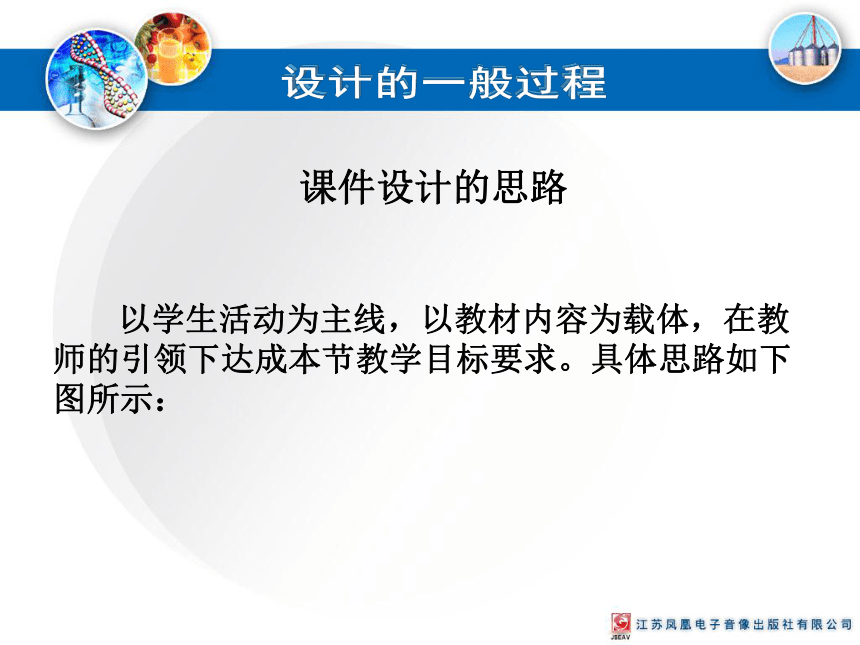 设计的一般过程

课件设计的思路

以学生活动为主线，以教材内容为载体，在教师的引领下达成本节教学目标要求。具体思路如下图所示：

JSEAV 江苏凤凰电子音像出版社有限公司